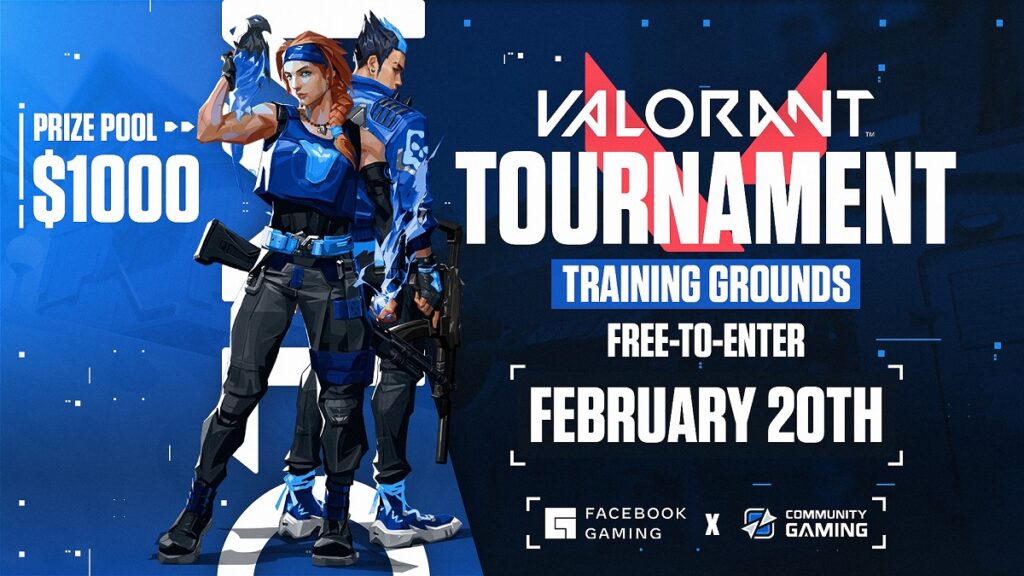 PRIZE POOL
$1000

VALORANT™
TOURNAMENT
TRAINING GROUNDS
FREE-TO-ENTER
FEBRUARY 20TH

FACEBOOK GAMING X COMMUNITY GAMING